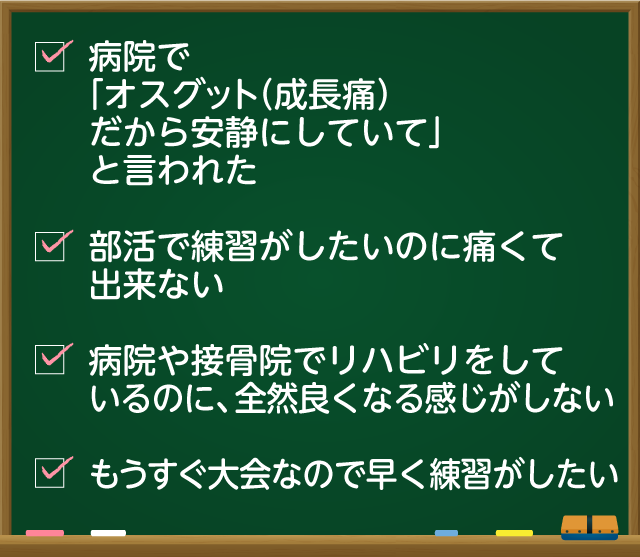 病院で「オスグット(成長痛)だから安静にしていて」と言われた

部活で練習がしたいのに痛くて出来ない

病院や接骨院でリハビリをしているのに、全然良くなる感じがしない

もうすぐ大会なので早く練習がしたい